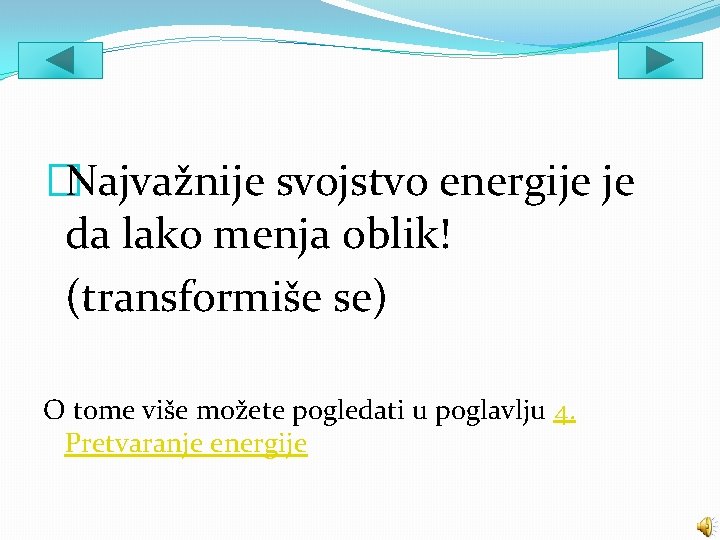 Najvažnije svojstvo energije je da lako menja oblik!
(transformiše se)

O tome više možete pogledati u poglavlju 4. Pretvaranje energije